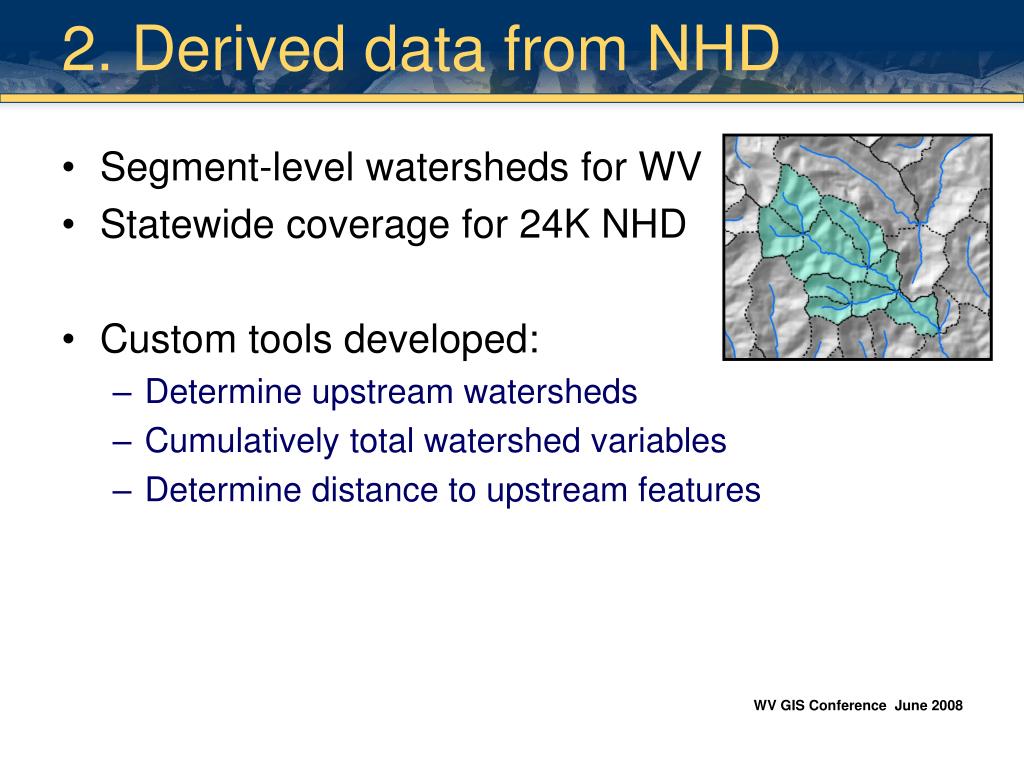 2. Derived data from NHD

• Segment-level watersheds for WV
• Statewide coverage for 24K NHD

• Custom tools developed:
– Determine upstream watersheds
– Cumulatively total watershed variables
– Determine distance to upstream features

WV GIS Conference June 2008